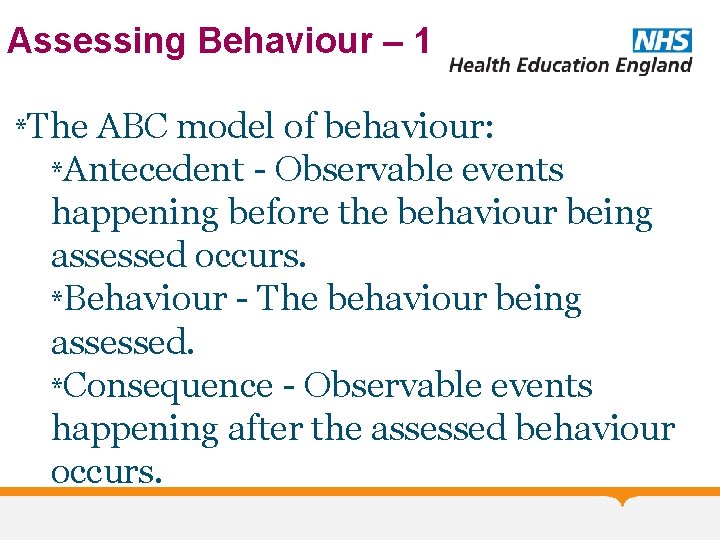 Assessing Behaviour – 1

NHS
Health Education England

*The ABC model of behaviour:

*Antecedent - Observable events happening before the behaviour being assessed occurs.

*Behaviour - The behaviour being assessed.

*Consequence - Observable events happening after the assessed behaviour occurs.